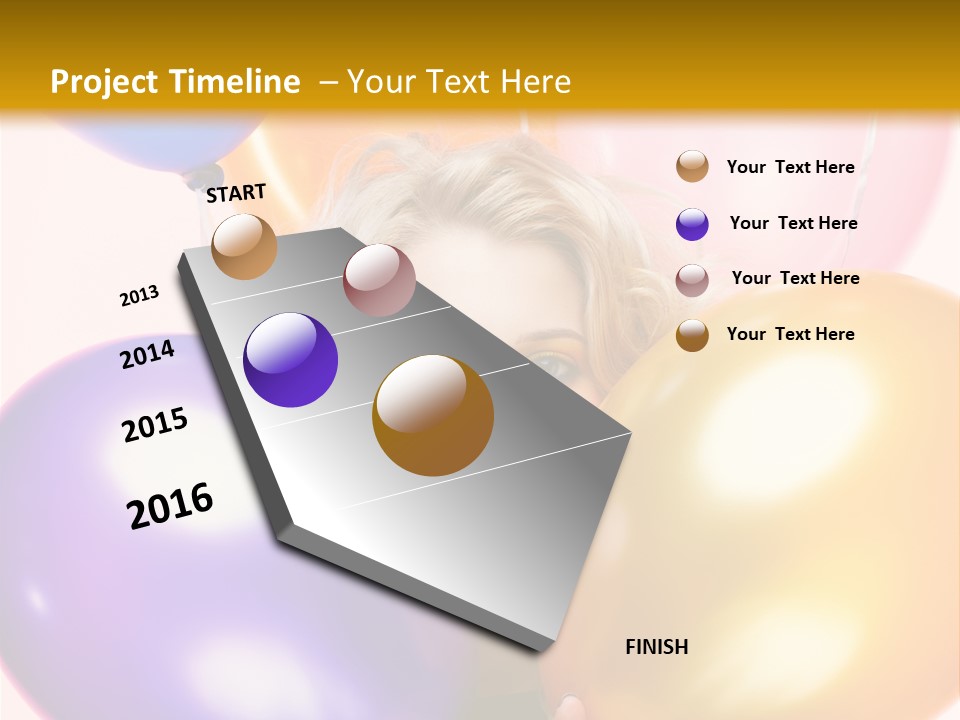 Project Timeline – Your Text Here

START

2013

2014

2015

2016

FINISH

Your Text Here

Your Text Here

Your Text Here

Your Text Here